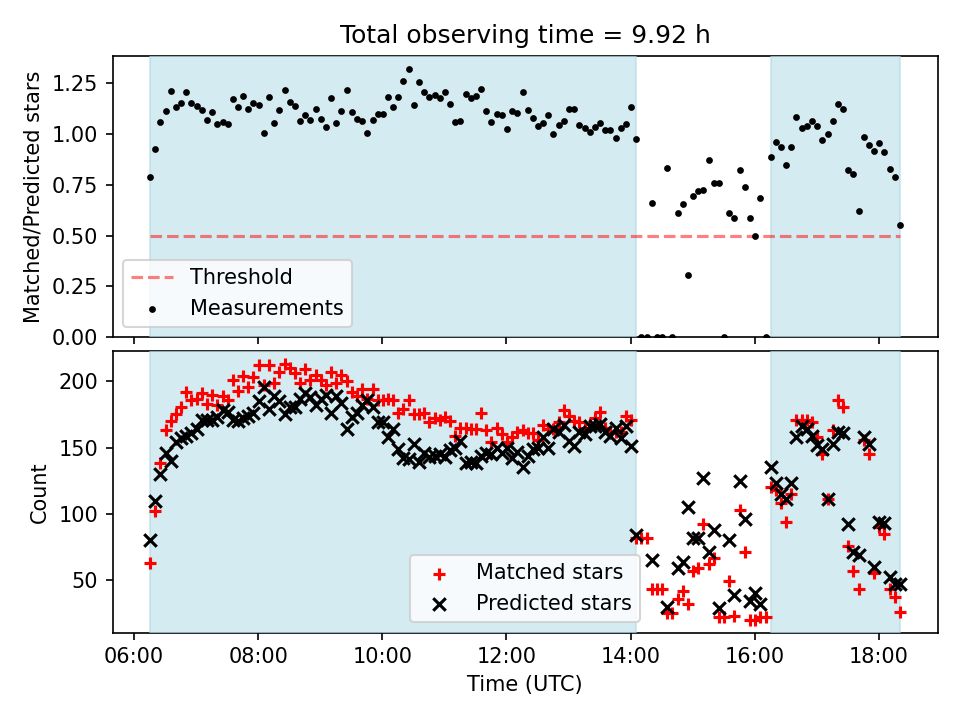 Total observing time = 9.92 h

Matched/Predicted stars

1.25
1.00
0.75
0.50
0.25
0.00

Threshold
Measurements

Count

200
150
100
50

Matched stars
Predicted stars

06:00 08:00 10:00 12:00 14:00 16:00 18:00

Time (UTC)